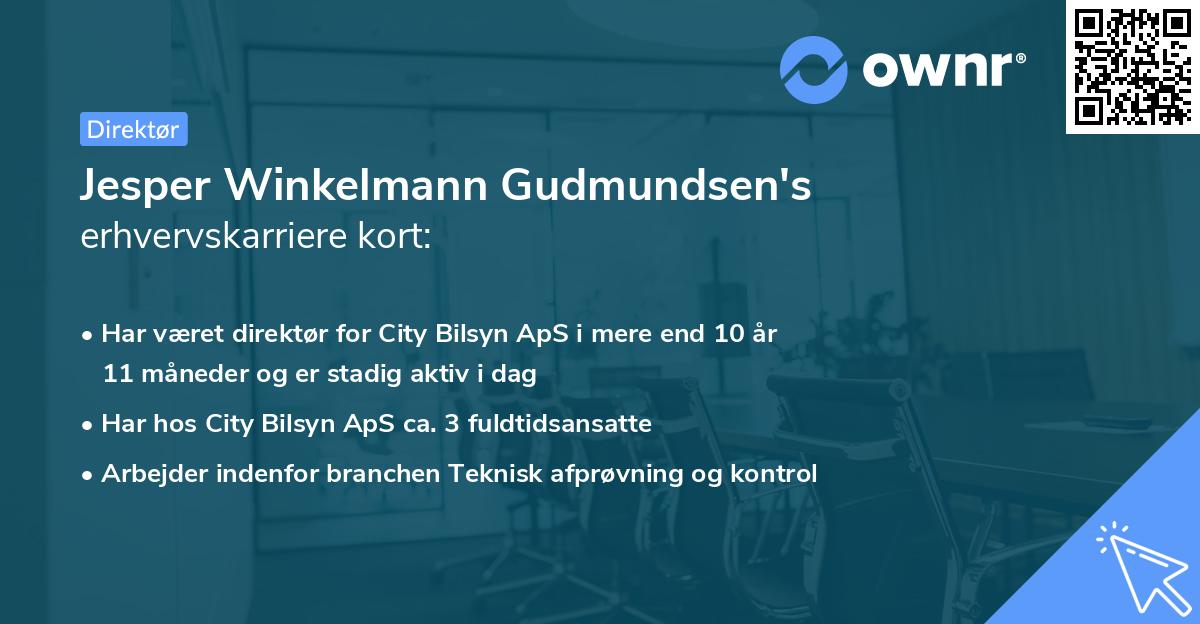 ownr®

Direktør

Jesper Winkelmann Gudmundsen's erhvervskarriere kort:

• Har været direktør for City Bilsyn ApS i mere end 10 år 11 måneder og er stadig aktiv i dag

• Har hos City Bilsyn ApS ca. 3 fuldtidsansatte

• Arbejder indenfor branchen Teknisk afprøvning og kontrol